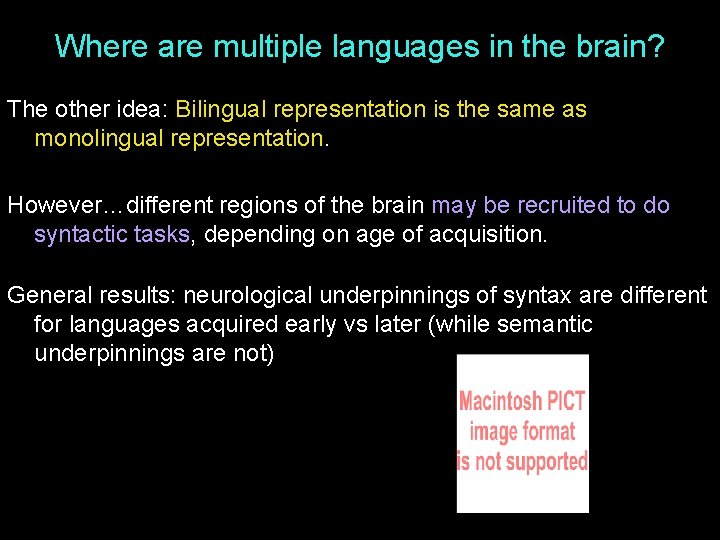 Where are multiple languages in the brain?

The other idea: Bilingual representation is the same as monolingual representation.

However…different regions of the brain may be recruited to do syntactic tasks, depending on age of acquisition.

General results: neurological underpinnings of syntax are different for languages acquired early vs later (while semantic underpinnings are not)

Macintosh PICT image format is not supported